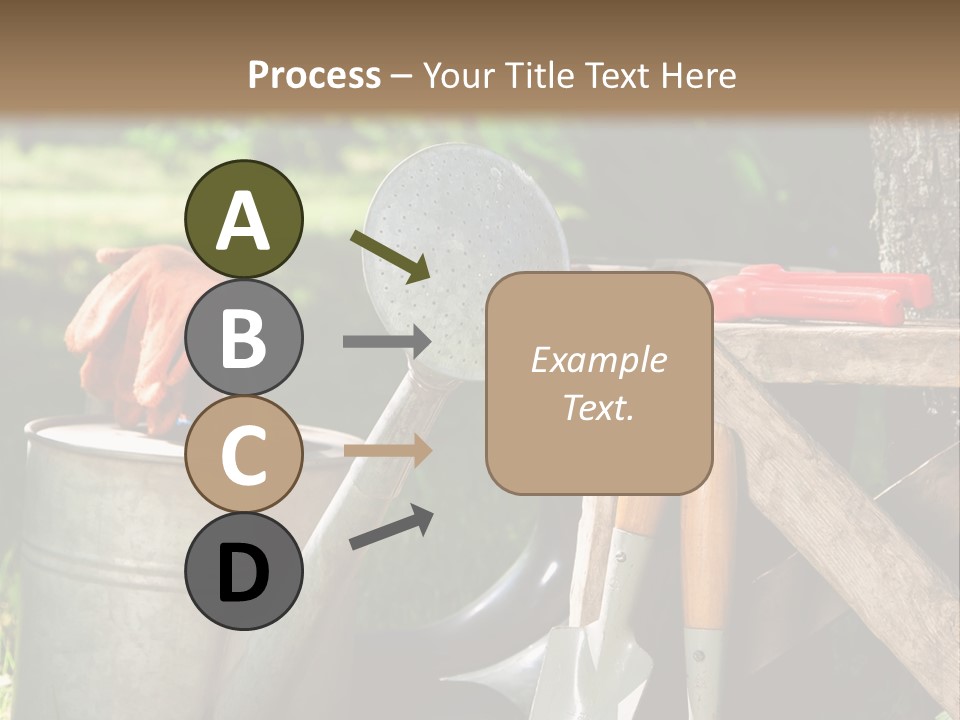 Process – Your Title Text Here

A

B

C

D

Example Text.